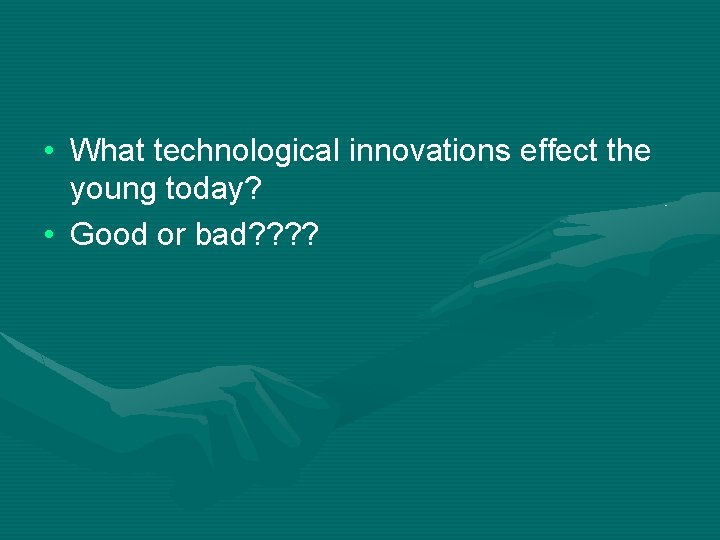 • What technological innovations effect the young today?
• Good or bad????